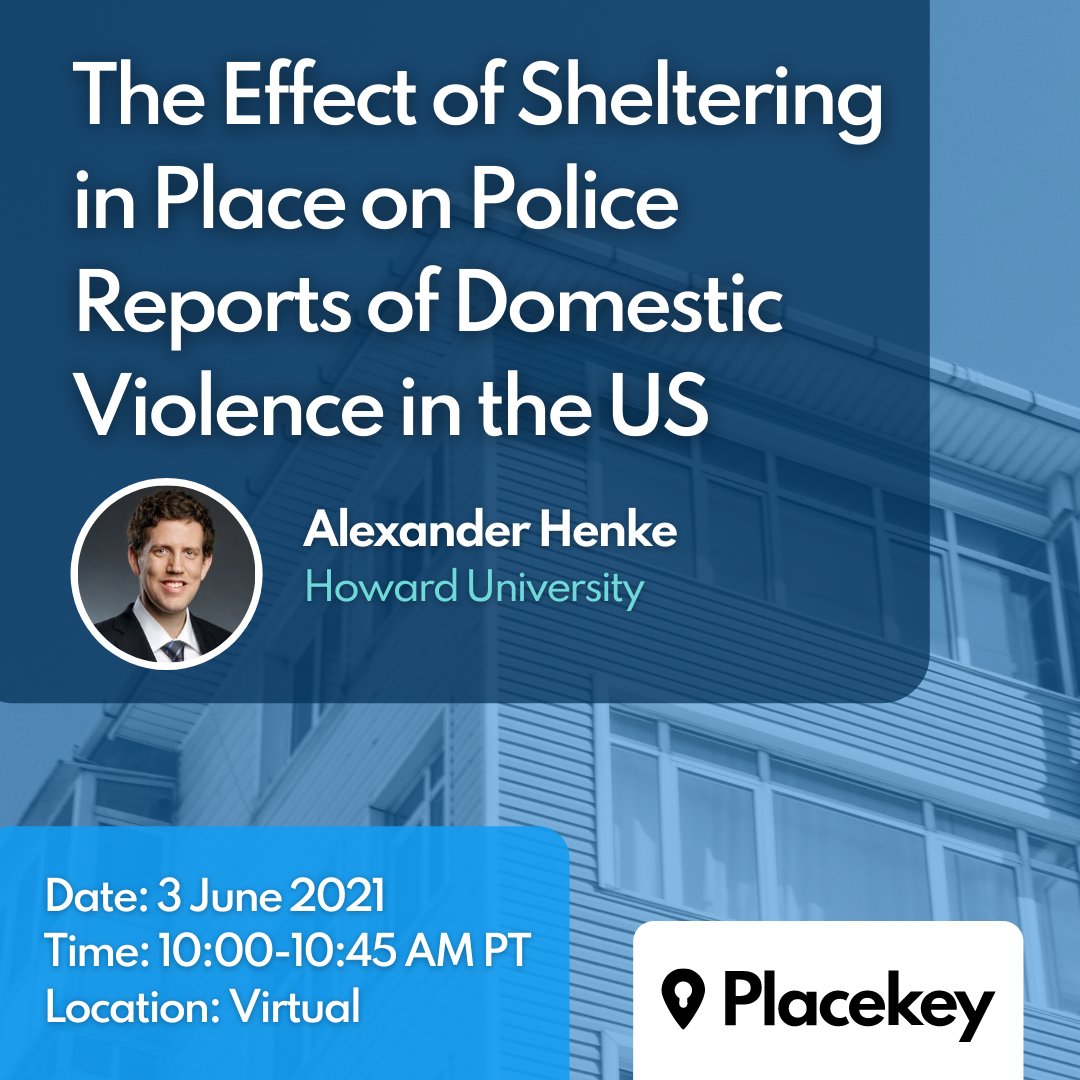 The Effect of Sheltering in Place on Police Reports of Domestic Violence in the US

Alexander Henke
Howard University

Date: 3 June 2021
Time: 10:00-10:45 AM PT
Location: Virtual

Placekey